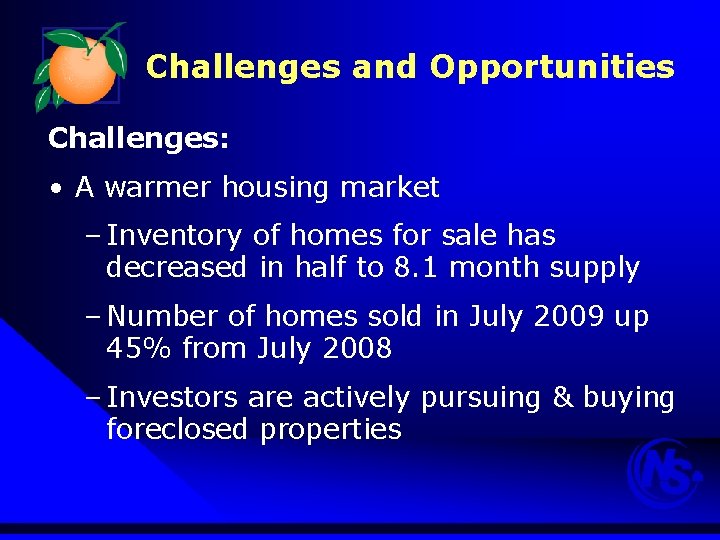 Challenges and Opportunities

Challenges:

• A warmer housing market

– Inventory of homes for sale has decreased in half to 8.1 month supply

– Number of homes sold in July 2009 up 45% from July 2008

– Investors are actively pursuing & buying foreclosed properties

NS